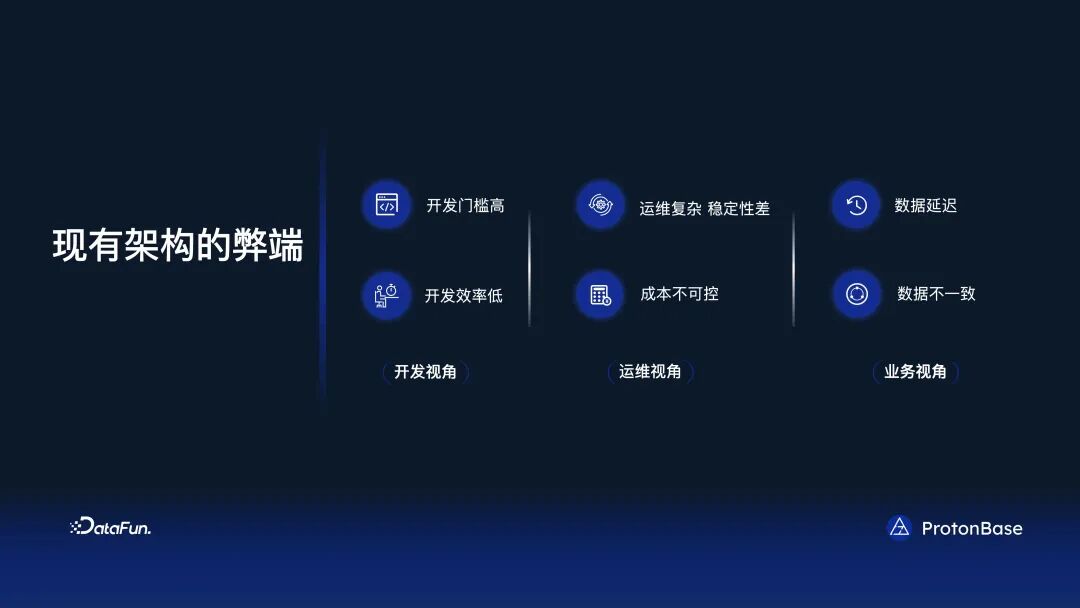 现有架构的弊端

开发门槛高

开发效率低

开发视角

运维复杂 稳定性差

成本不可控

运维视角

数据延迟

数据不一致

业务视角

DataFun.

ProtonBase